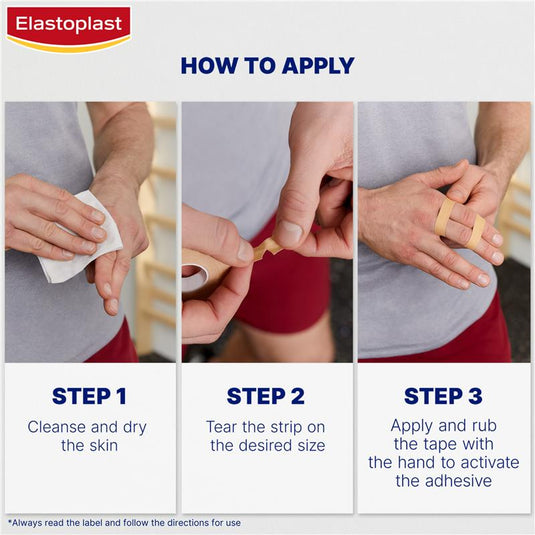 Elastoplast

HOW TO APPLY

STEP 1
Cleanse and dry the skin

STEP 2
Tear the strip on the desired size

STEP 3
Apply and rub the tape with the hand to activate the adhesive

*Always read the label and follow the directions for use